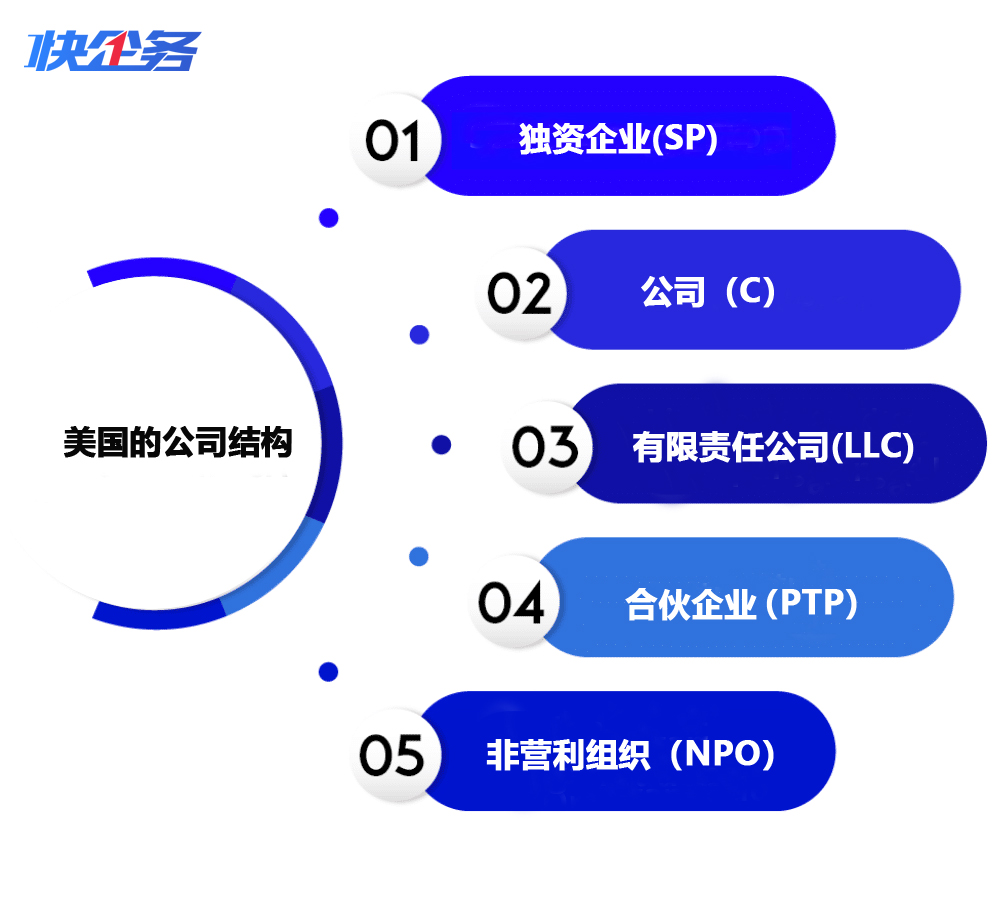 快企务

美国的公司结构

01 独资企业(SP)

02 公司（C)

03 有限责任公司(LLC)

04 合伙企业 (PTP)

05 非营利组织（NPO)